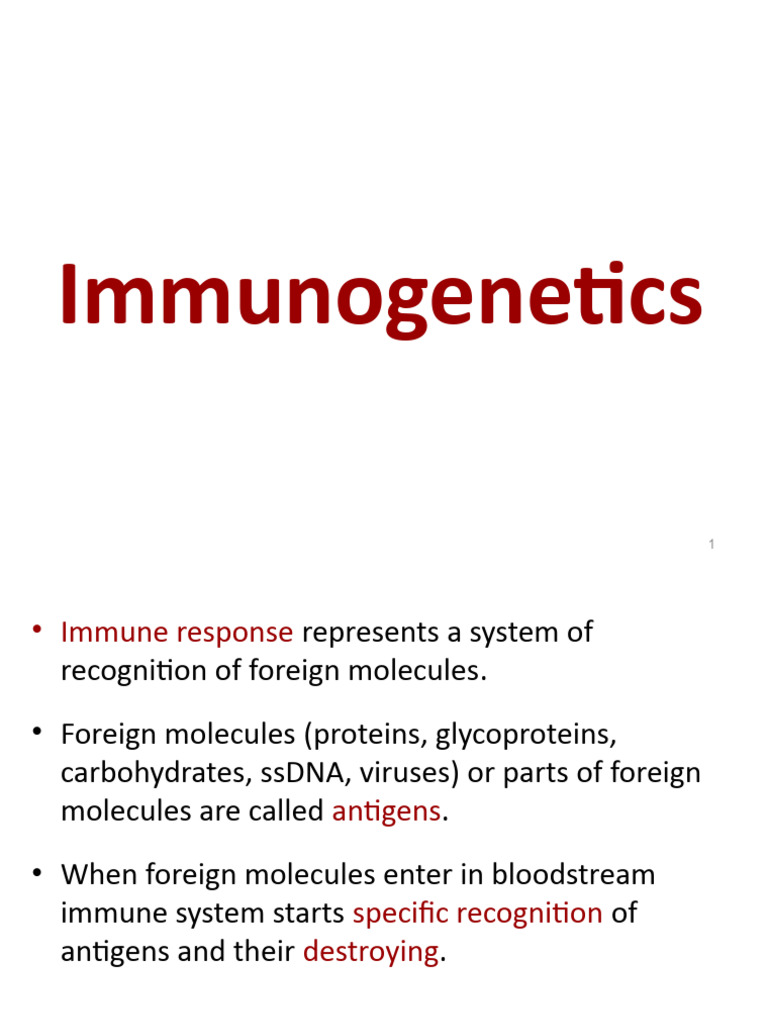 Immunogenetics

1

• Immune response represents a system of recognition of foreign molecules.

• Foreign molecules (proteins, glycoproteins, carbohydrates, ssDNA, viruses) or parts of foreign molecules are called antigens.

• When foreign molecules enter in bloodstream immune system starts specific recognition of antigens and their destroying.